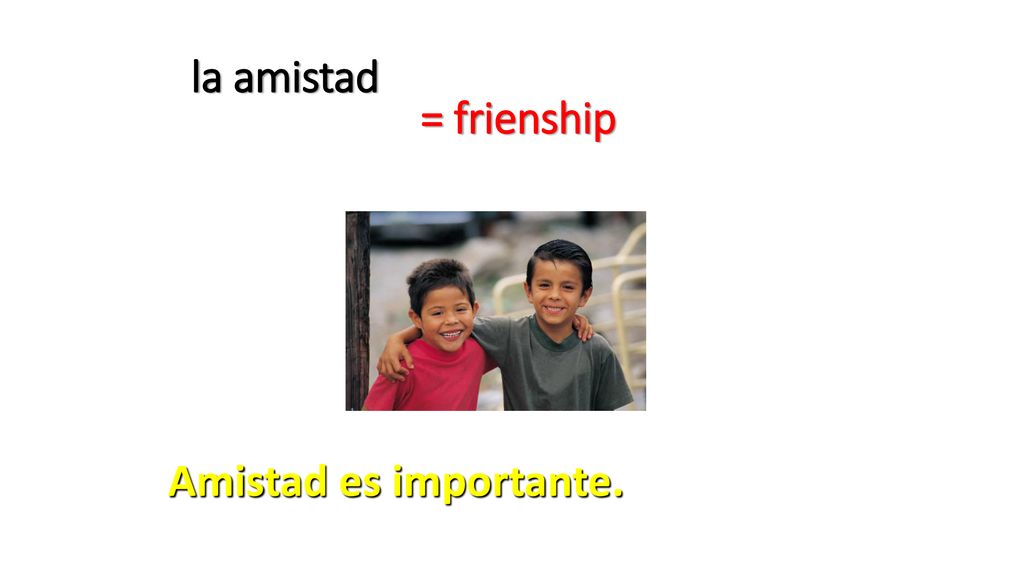 la amistad

= frienship

Amistad es importante.